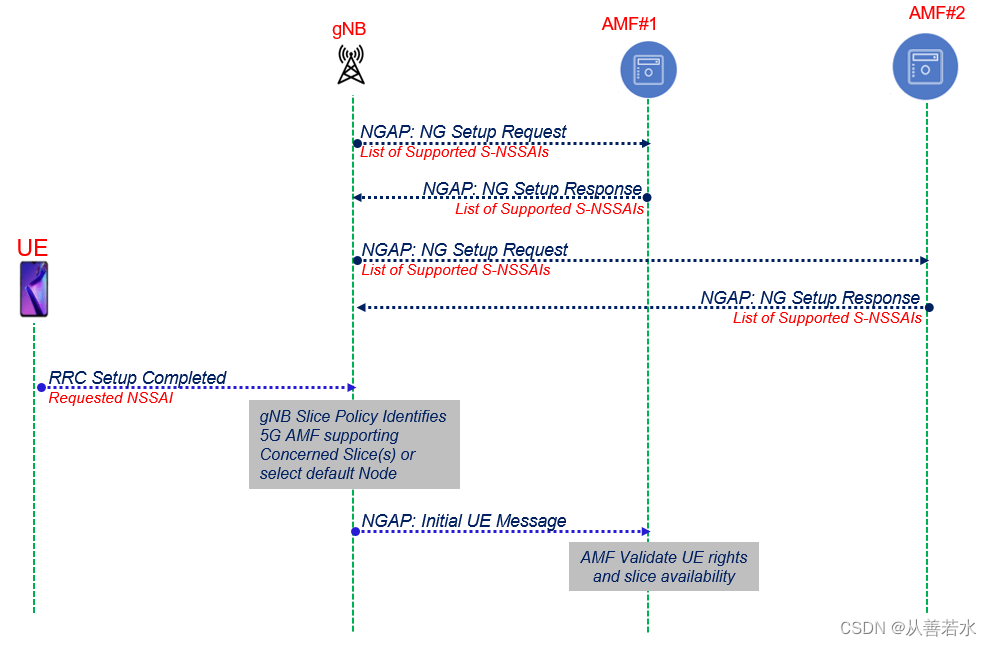 gNB

AMF#1

AMF#2

NGAP: NG Setup Request
List of Supported S-NSSAIs

NGAP: NG Setup Response
List of Supported S-NSSAIs

UE

NGAP: NG Setup Request
List of Supported S-NSSAIs

NGAP: NG Setup Response
List of Supported S-NSSAIs

RRC Setup Completed
Requested NSSAI

gNB Slice Policy Identifies 5G AMF supporting Concerned Slice(s) or select default Node

NGAP: Initial UE Message

AMF Validate UE rights and slice availability

CSDN @从善若水